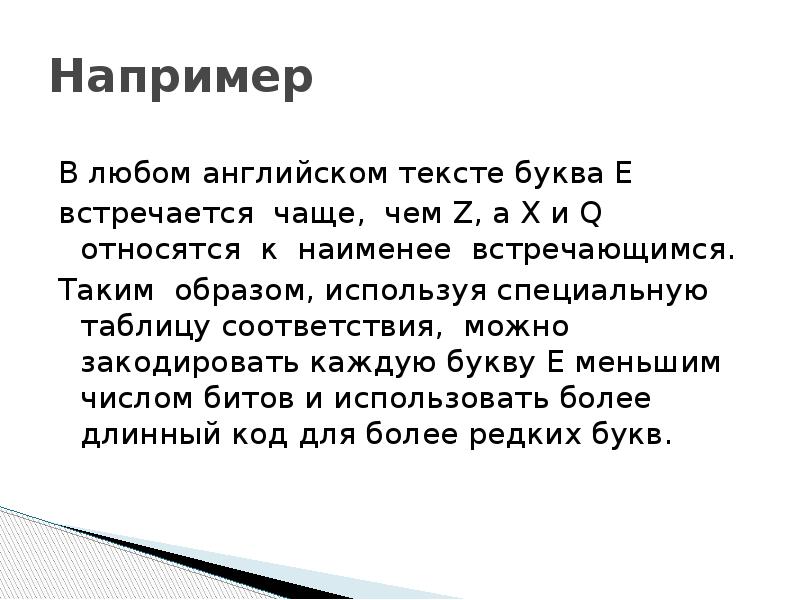 Например

В любом английском тексте буква E встречается чаще, чем Z, а X и Q относятся к наименее встречающимся.

Таким образом, используя специальную таблицу соответствия, можно закодировать каждую букву E меньшим числом битов и использовать более длинный код для более редких букв.